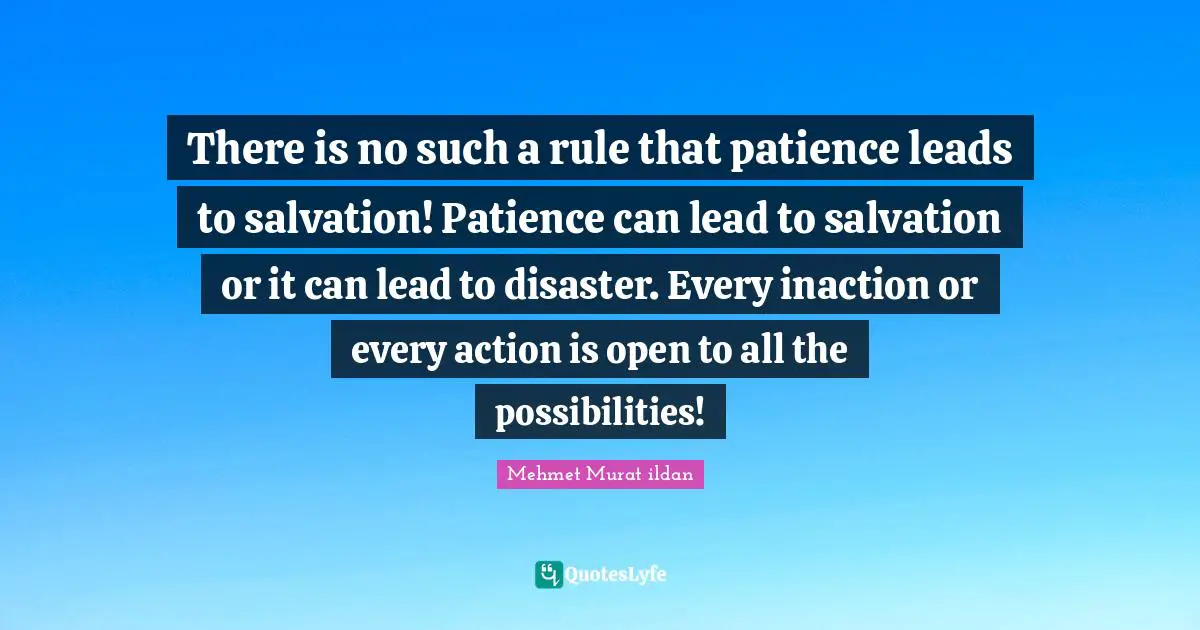 There is no such a rule that patience leads to salvation! Patience can lead to salvation or it can lead to disaster. Every inaction or every action is open to all the possibilities!

Mehmet Murat ildan

QuotesLyfe